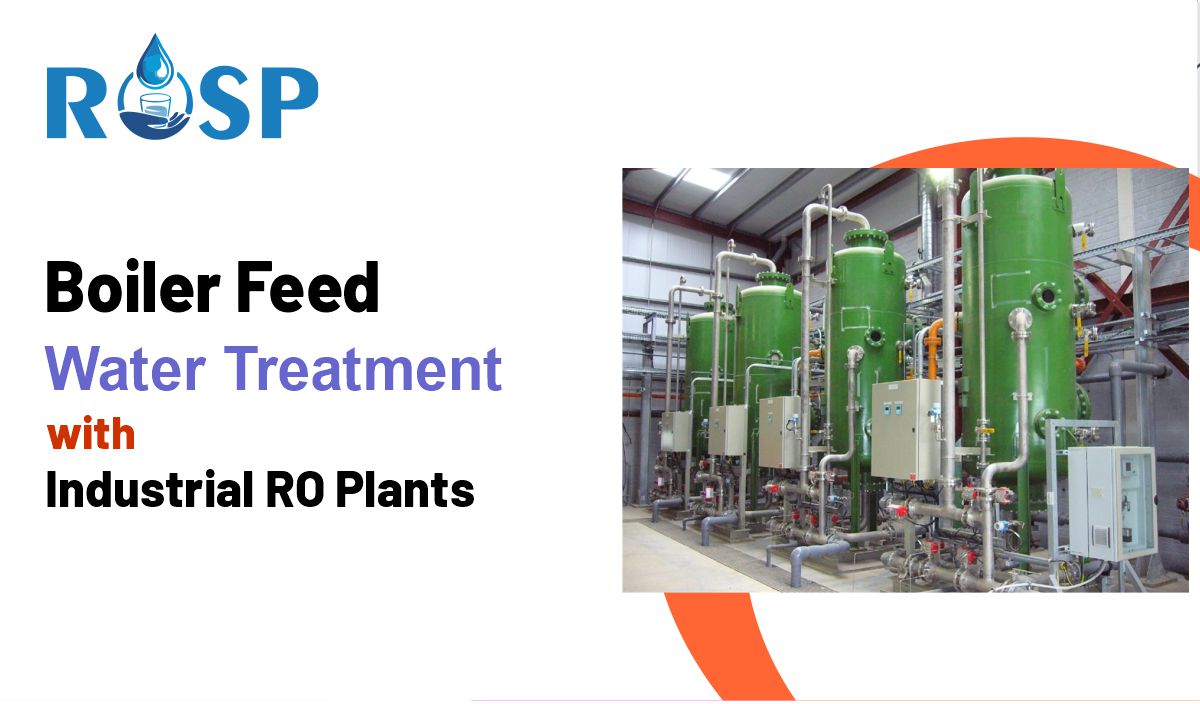 ROSP

Boiler Feed
Water Treatment
with
Industrial RO Plants